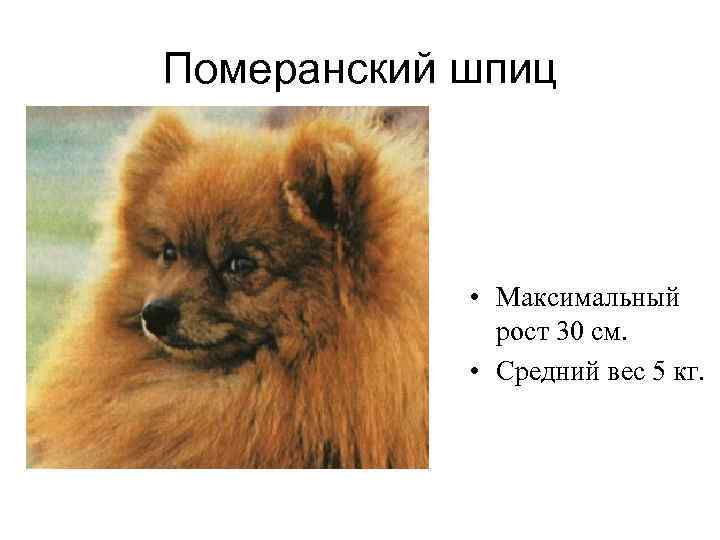 Померанский шпиц

• Максимальный рост 30 см.
• Средний вес 5 кг.